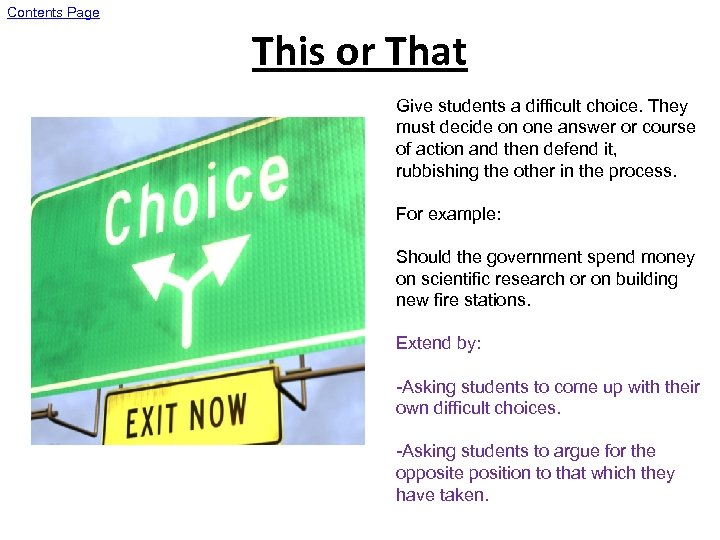 Contents Page

This or That

Choice

EXIT NOW

Give students a difficult choice. They must decide on one answer or course of action and then defend it, rubbishing the other in the process.

For example:

Should the government spend money on scientific research or on building new fire stations.

Extend by:

-Asking students to come up with their own difficult choices.

-Asking students to argue for the opposite position to that which they have taken.